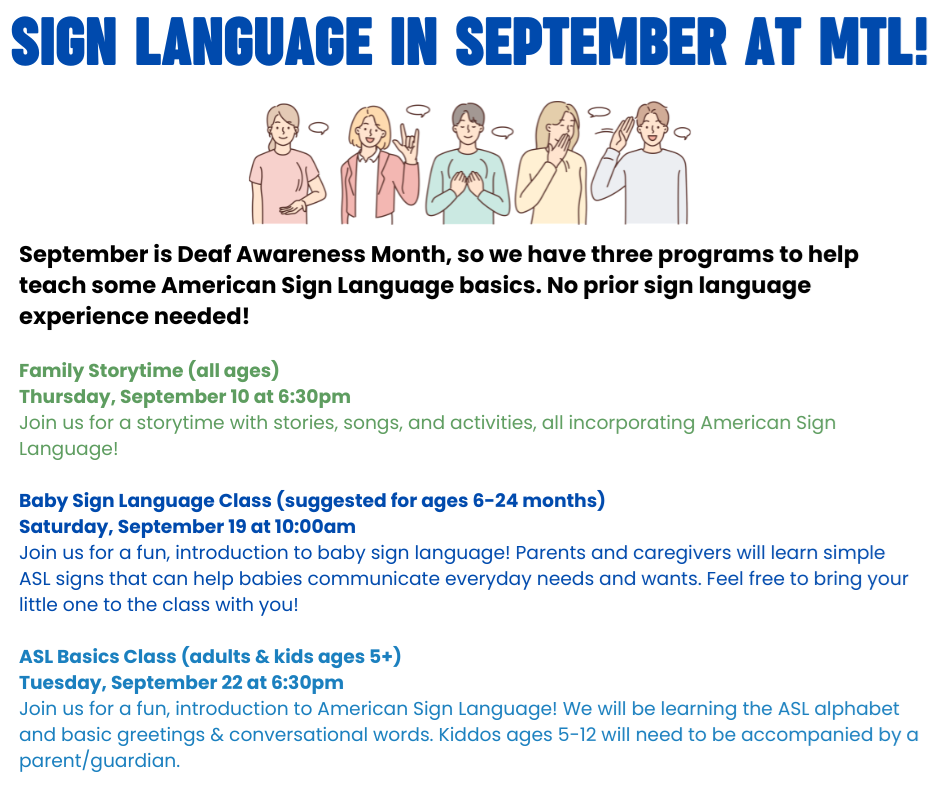 SIGN LANGUAGE IN SEPTEMBER AT MTL!

September is Deaf Awareness Month, so we have three programs to help teach some American Sign Language basics. No prior sign language experience needed!

Family Storytime (all ages)
Thursday, September 10 at 6:30pm
Join us for a storytime with stories, songs, and activities, all incorporating American Sign Language!

Baby Sign Language Class (suggested for ages 6-24 months)
Saturday, September 19 at 10:00am
Join us for a fun, introduction to baby sign language! Parents and caregivers will learn simple ASL signs that can help babies communicate everyday needs and wants. Feel free to bring your little one to the class with you!

ASL Basics Class (adults & kids ages 5+)
Tuesday, September 22 at 6:30pm
Join us for a fun, introduction to American Sign Language! We will be learning the ASL alphabet and basic greetings & conversational words. Kiddos ages 5-12 will need to be accompanied by a parent/guardian.